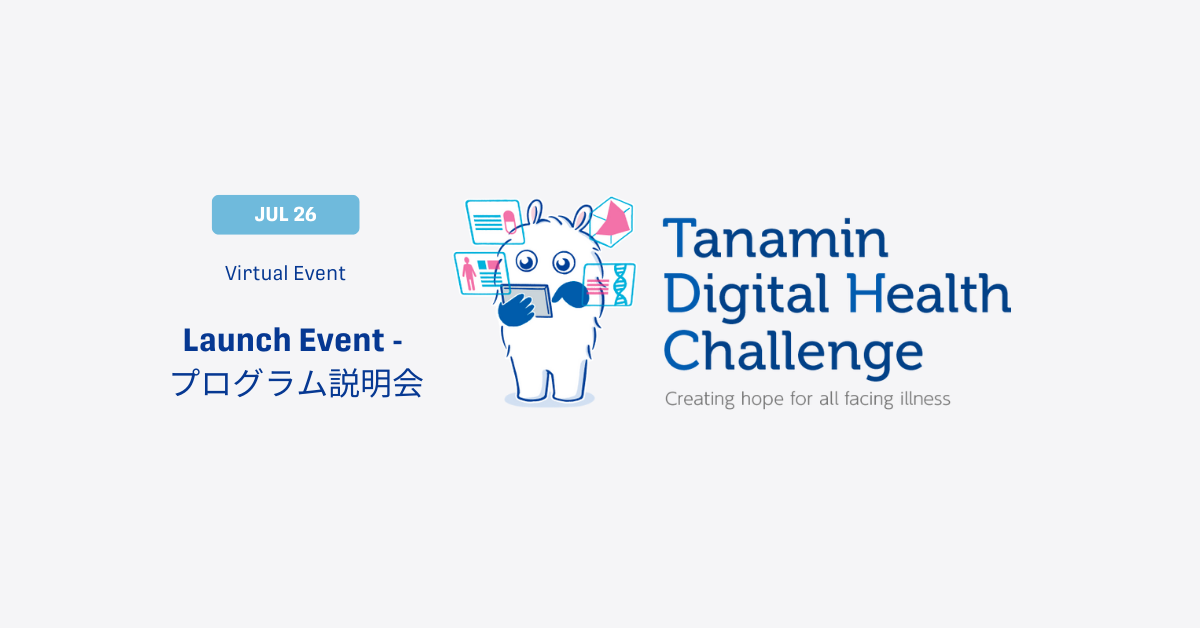 JUL 26

Virtual Event

Launch Event - プログラム説明会

Tanamin Digital Health Challenge

Creating hope for all facing illness